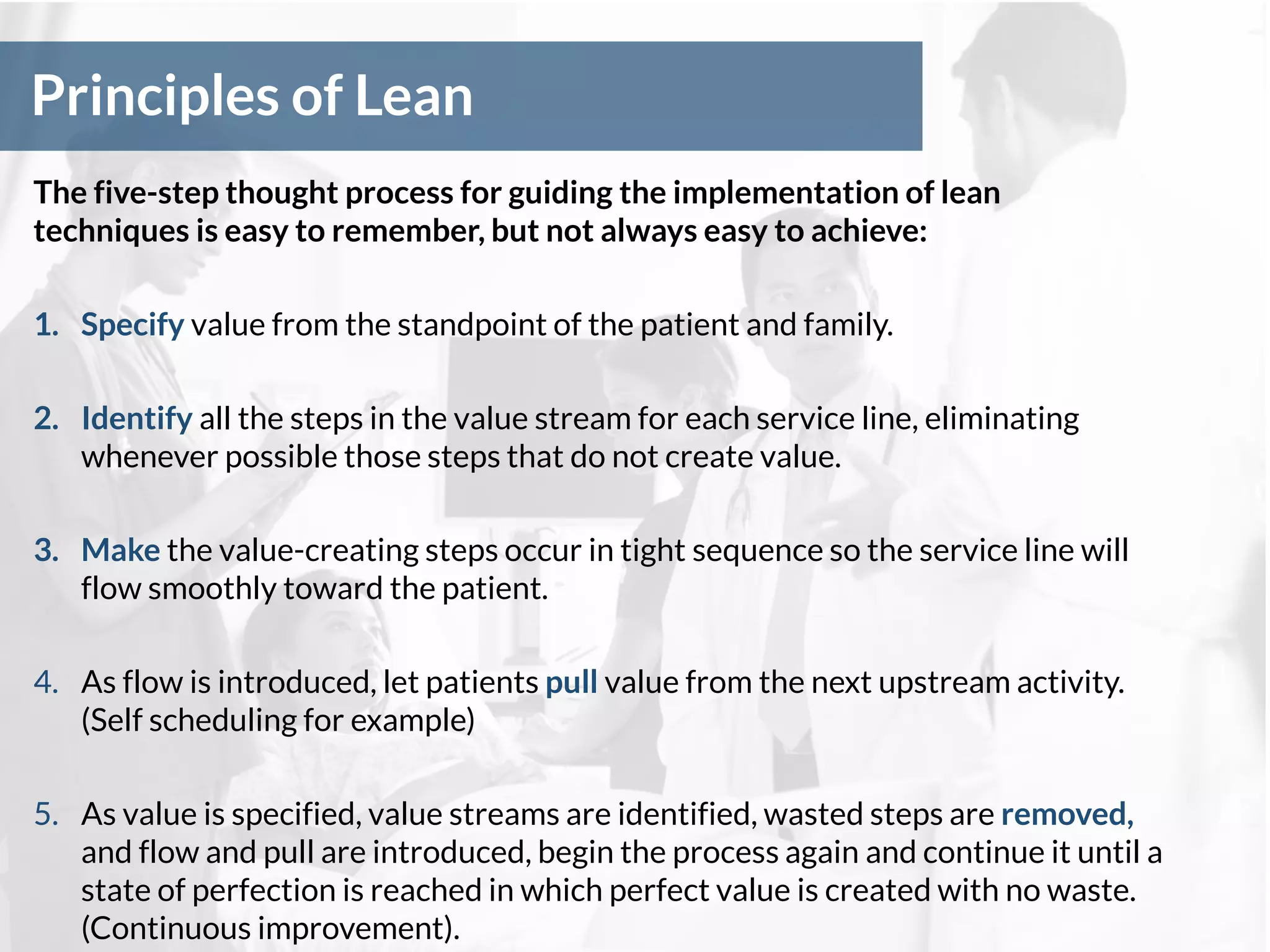 Principles of Lean

The five-step thought process for guiding the implementation of lean techniques is easy to remember, but not always easy to achieve:

1. Specify value from the standpoint of the patient and family.

2. Identify all the steps in the value stream for each service line, eliminating whenever possible those steps that do not create value.

3. Make the value-creating steps occur in tight sequence so the service line will flow smoothly toward the patient.

4. As flow is introduced, let patients pull value from the next upstream activity. (Self scheduling for example)

5. As value is specified, value streams are identified, wasted steps are removed, and flow and pull are introduced, begin the process again and continue it until a state of perfection is reached in which perfect value is created with no waste. (Continuous improvement).